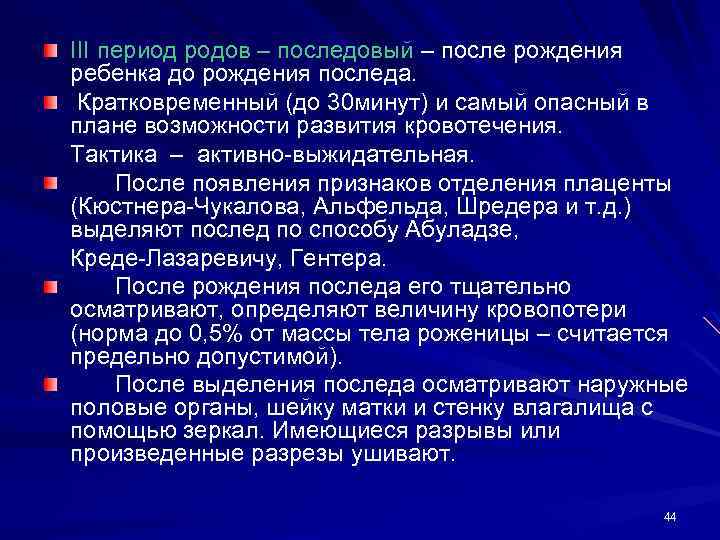 III период родов – последовый – после рождения ребенка до рождения последа.

Кратковременный (до 30минут) и самый опасный в плане возможности развития кровотечения.

Тактика – активно-выжидательная.

После появления признаков отделения плаценты (Кюстнера-Чукалова, Альфельда, Шредера и т.д.) выделяют послед по способу Абуладзе,

Креде-Лазаревичу, Гентера.

После рождения последа его тщательно осматривают, определяют величину кровопотери (норма до 0,5% от массы тела роженицы – считается предельно допустимой).

После выделения последа осматривают наружные половые органы, шейку матки и стенку влагалища с помощью зеркал. Имеющиеся разрывы или произведенные разрезы ушивают.

44